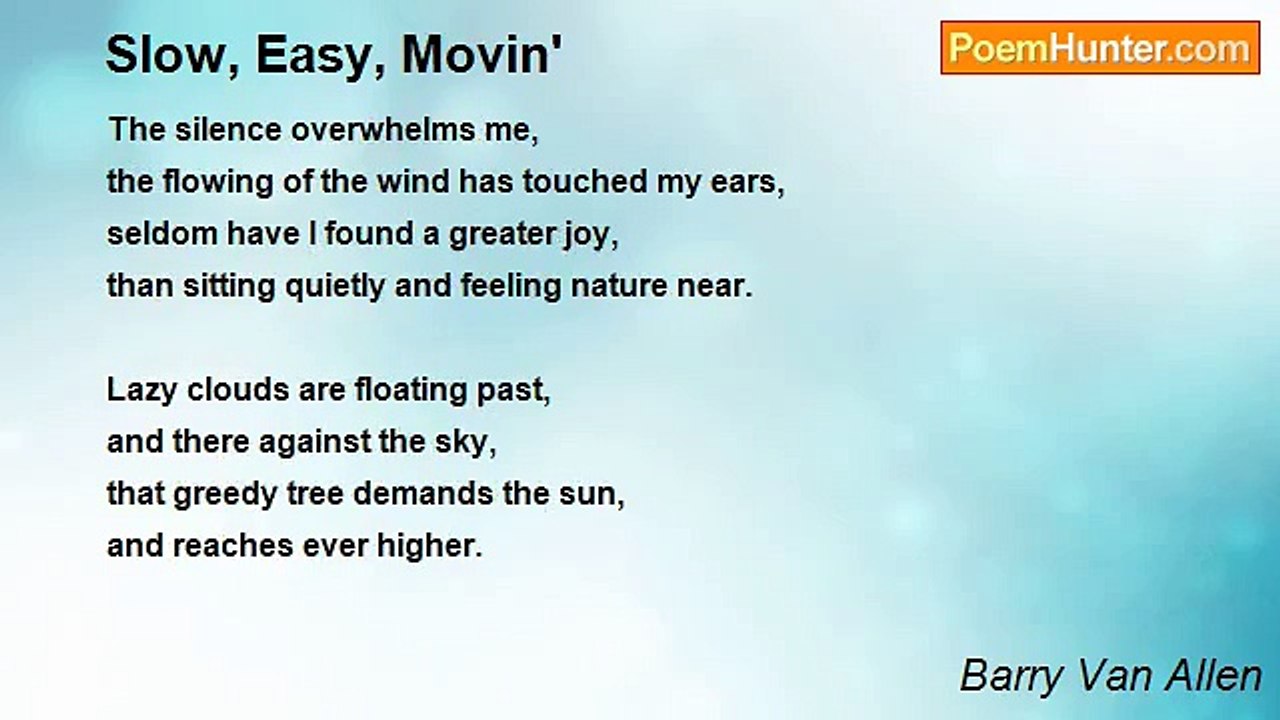 Slow, Easy, Movin'

PoemHunter.com

The silence overwhelms me,
the flowing of the wind has touched my ears,
seldom have I found a greater joy,
than sitting quietly and feeling nature near.

Lazy clouds are floating past,
and there against the sky,
that greedy tree demands the sun,
and reaches ever higher.

Barry Van Allen